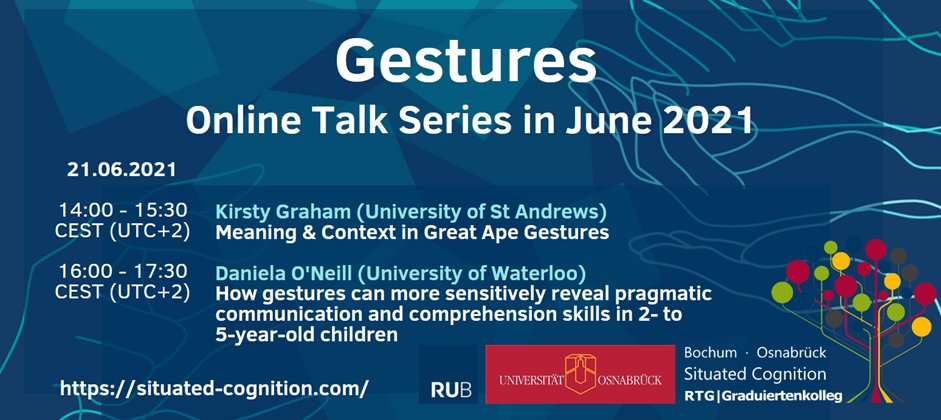 Gestures
Online Talk Series in June 2021

21.06.2021

14:00 - 15:30 CEST (UTC+2)
Kirsty Graham (University of St Andrews)
Meaning & Context in Great Ape Gestures

16:00 - 17:30 CEST (UTC+2)
Daniela O'Neill (University of Waterloo)
How gestures can more sensitively reveal pragmatic communication and comprehension skills in 2- to 5-year-old children

https://situated-cognition.com/

RUB

UNIVERSITÄT OSNABRÜCK

Bochum · Osnabrück
Situated Cognition
RTG | Graduiertenkolleg